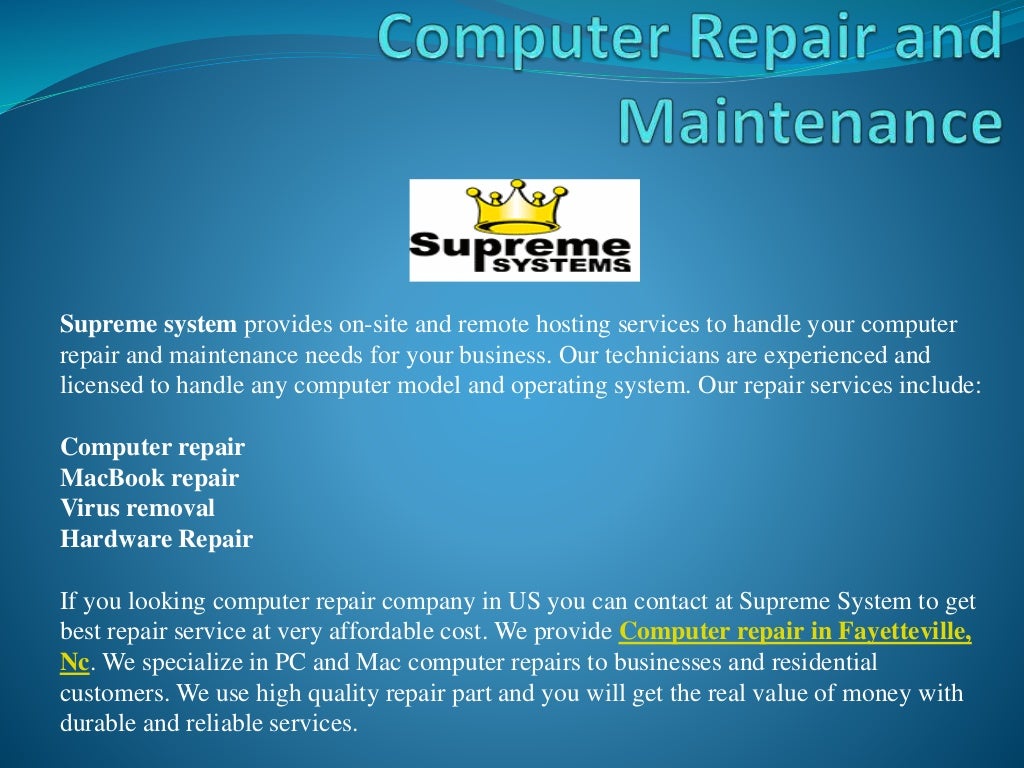 Computer Repair and Maintenance

Supreme SYSTEMS

Supreme system provides on-site and remote hosting services to handle your computer repair and maintenance needs for your business. Our technicians are experienced and licensed to handle any computer model and operating system. Our repair services include:

Computer repair
MacBook repair
Virus removal
Hardware Repair

If you looking computer repair company in US you can contact at Supreme System to get best repair service at very affordable cost. We provide Computer repair in Fayetteville, Nc. We specialize in PC and Mac computer repairs to businesses and residential customers. We use high quality repair part and you will get the real value of money with durable and reliable services.